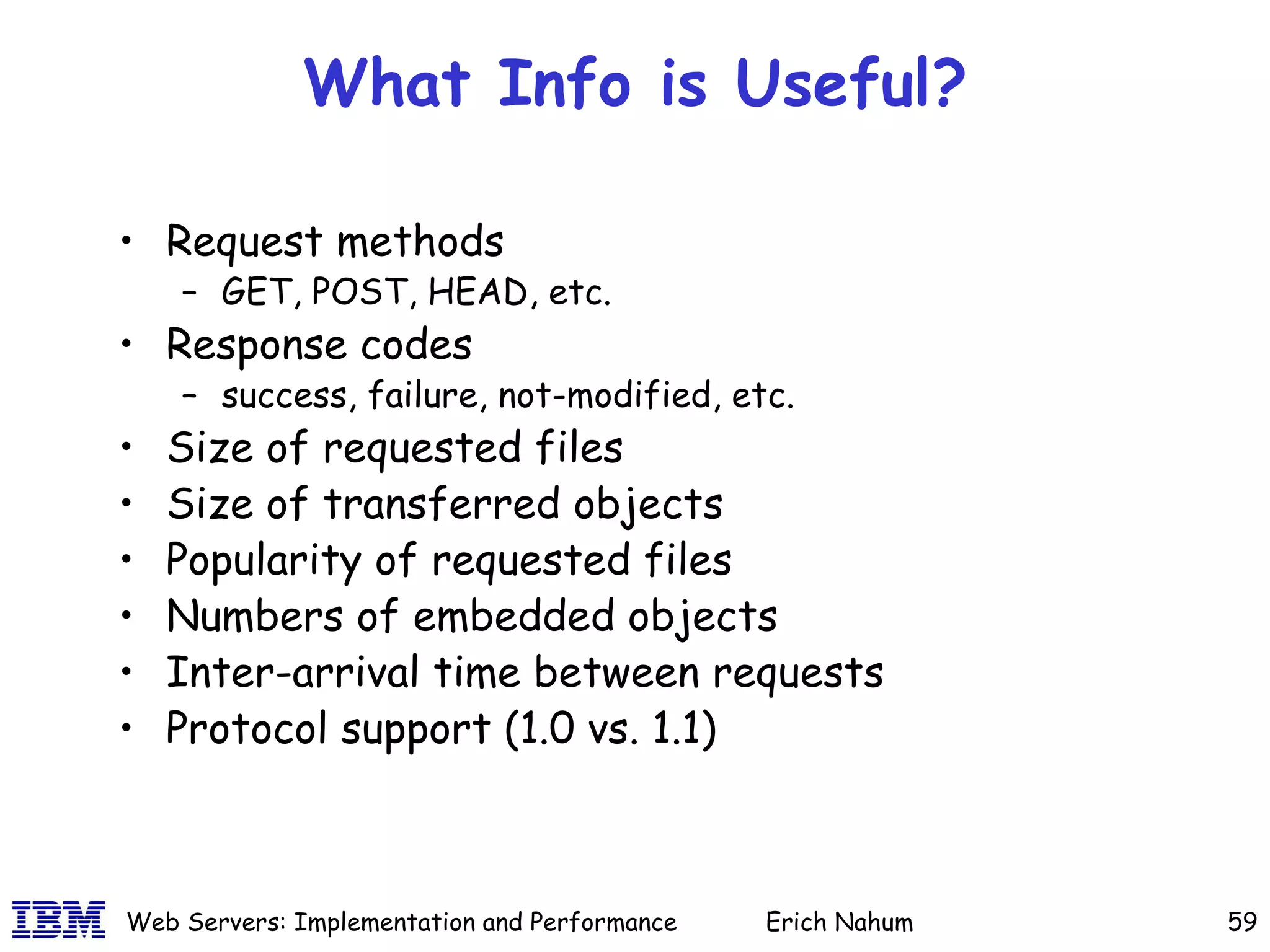 What Info is Useful?

• Request methods
 – GET, POST, HEAD, etc.
• Response codes
 – success, failure, not-modified, etc.
• Size of requested files
• Size of transferred objects
• Popularity of requested files
• Numbers of embedded objects
• Inter-arrival time between requests
• Protocol support (1.0 vs. 1.1)

IBM Web Servers: Implementation and Performance Erich Nahum 59